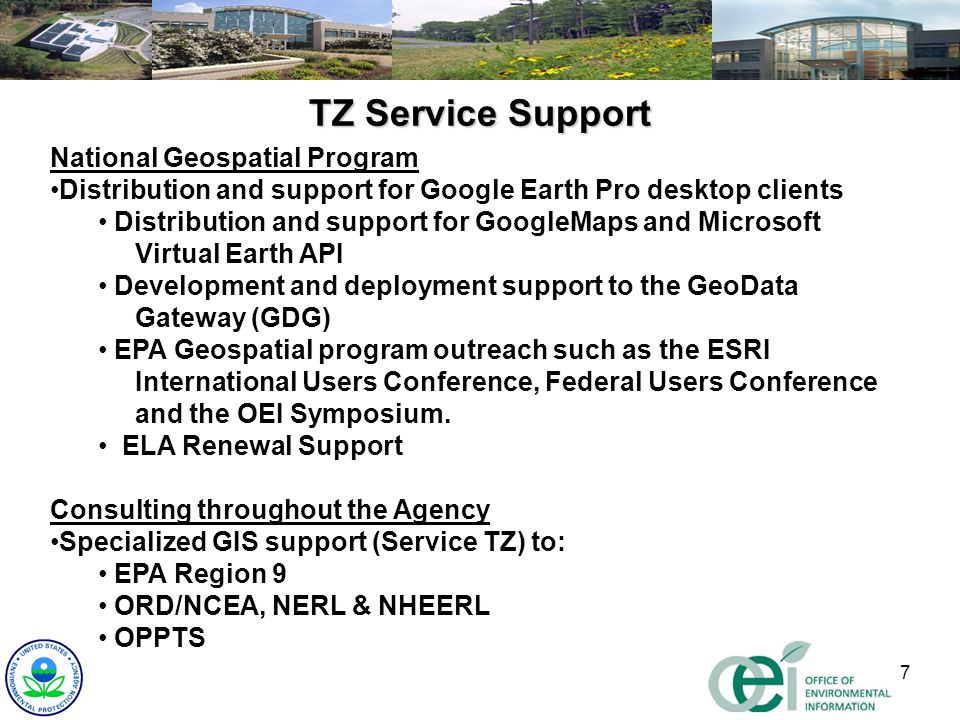 TZ Service Support

National Geospatial Program
•Distribution and support for Google Earth Pro desktop clients
• Distribution and support for GoogleMaps and Microsoft Virtual Earth API
• Development and deployment support to the GeoData Gateway (GDG)
• EPA Geospatial program outreach such as the ESRI International Users Conference, Federal Users Conference and the OEI Symposium.
• ELA Renewal Support

Consulting throughout the Agency
•Specialized GIS support (Service TZ) to:
• EPA Region 9
• ORD/NCEA, NERL & NHEERL
• OPPTS

UNITED STATES ENVIRONMENTAL PROTECTION AGENCY

oei OFFICE OF ENVIRONMENTAL INFORMATION

7